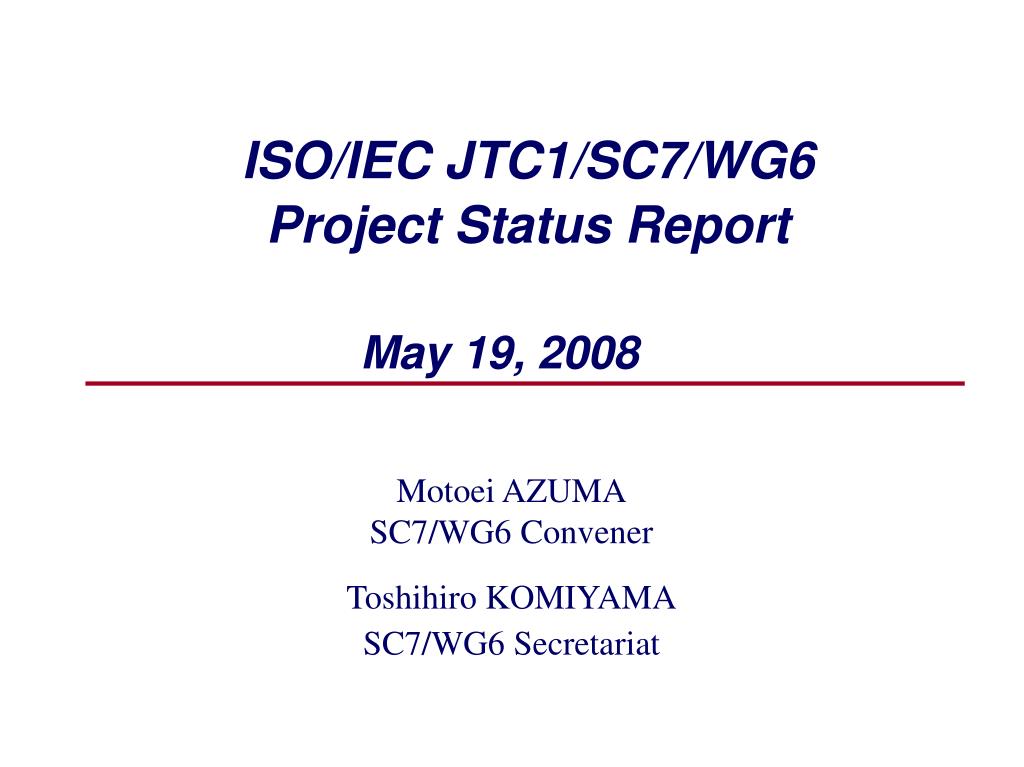 ISO/IEC JTC1/SC7/WG6
Project Status Report

May 19, 2008

Motoei AZUMA
SC7/WG6 Convener

Toshihiro KOMIYAMA
SC7/WG6 Secretariat